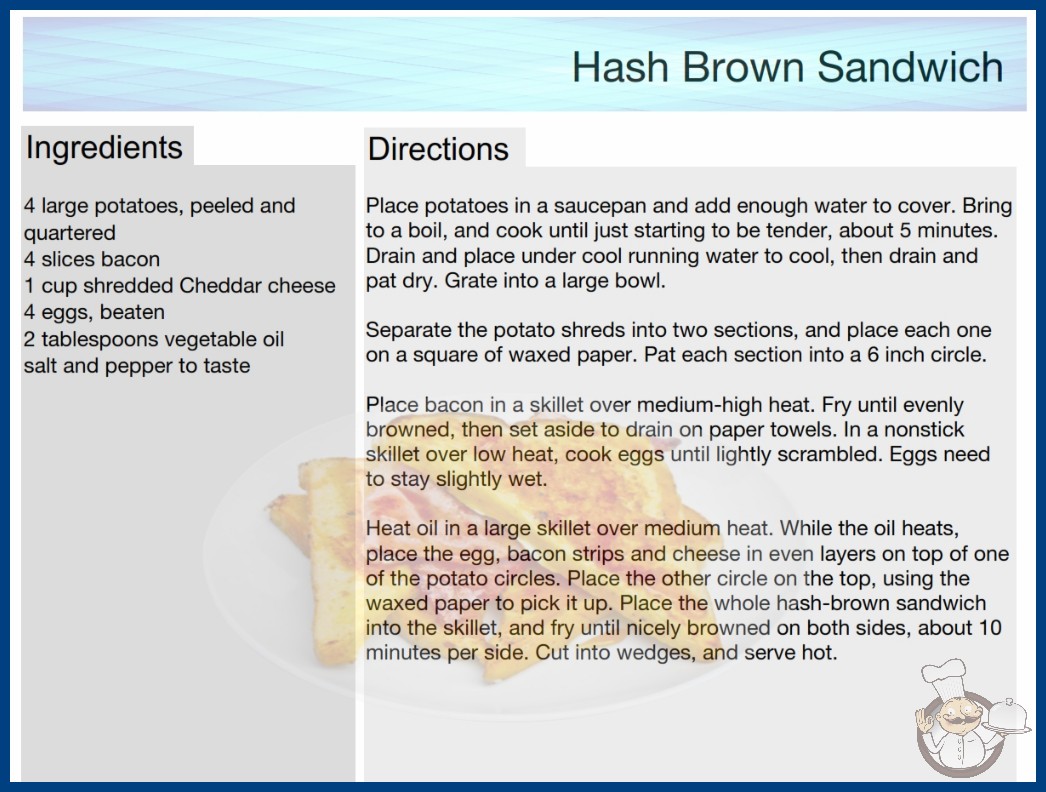 Hash Brown Sandwich

Ingredients

4 large potatoes, peeled and quartered
4 slices bacon
1 cup shredded Cheddar cheese
4 eggs, beaten
2 tablespoons vegetable oil
salt and pepper to taste

Directions

Place potatoes in a saucepan and add enough water to cover. Bring to a boil, and cook until just starting to be tender, about 5 minutes. Drain and place under cool running water to cool, then drain and pat dry. Grate into a large bowl.

Separate the potato shreds into two sections, and place each one on a square of waxed paper. Pat each section into a 6 inch circle.

Place bacon in a skillet over medium-high heat. Fry until evenly browned, then set aside to drain on paper towels. In a nonstick skillet over low heat, cook eggs until lightly scrambled. Eggs need to stay slightly wet.

Heat oil in a large skillet over medium heat. While the oil heats, place the egg, bacon strips and cheese in even layers on top of one of the potato circles. Place the other circle on the top, using the waxed paper to pick it up. Place the whole hash-brown sandwich into the skillet, and fry until nicely browned on both sides, about 10 minutes per side. Cut into wedges, and serve hot.